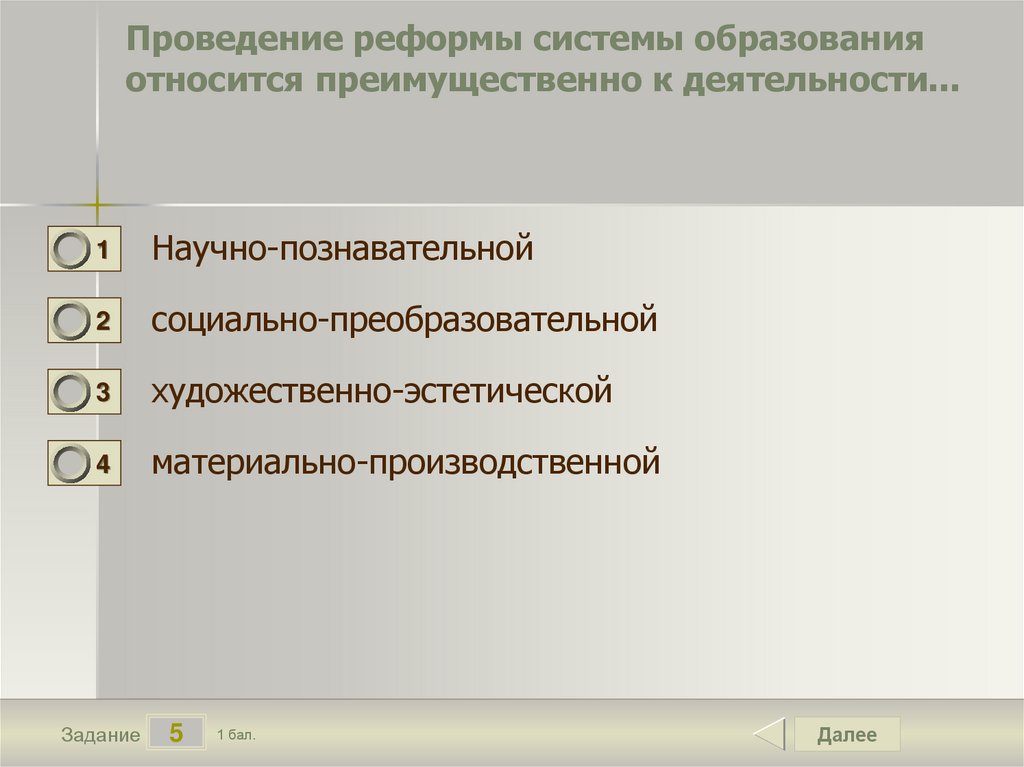 Проведение реформы системы образования относится преимущественно к деятельности...

1 Научно-познавательной

2 социально-преобразовательной

3 художественно-эстетической

4 материально-производственной

Задание 5 1 бал.

Далее